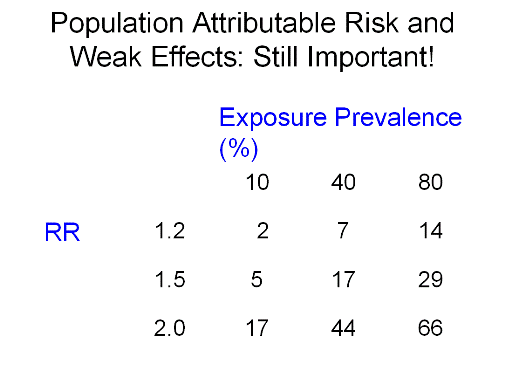 Population Attributable Risk and Weak Effects: Still Important!

| | | Exposure Prevalence (%) | | |
|---|---|---|---|---|
| | | 10 | 40 | 80 |
| RR | 1.2 | 2 | 7 | 14 |
| | 1.5 | 5 | 17 | 29 |
| | 2.0 | 17 | 44 | 66 |